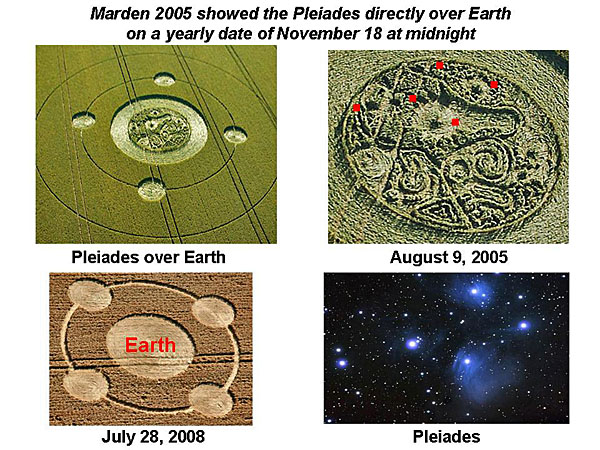 Marden 2005 showed the Pleiades directly over Earth on a yearly date of November 18 at midnight

Pleiades over Earth

August 9, 2005

Earth

July 28, 2008

Pleiades